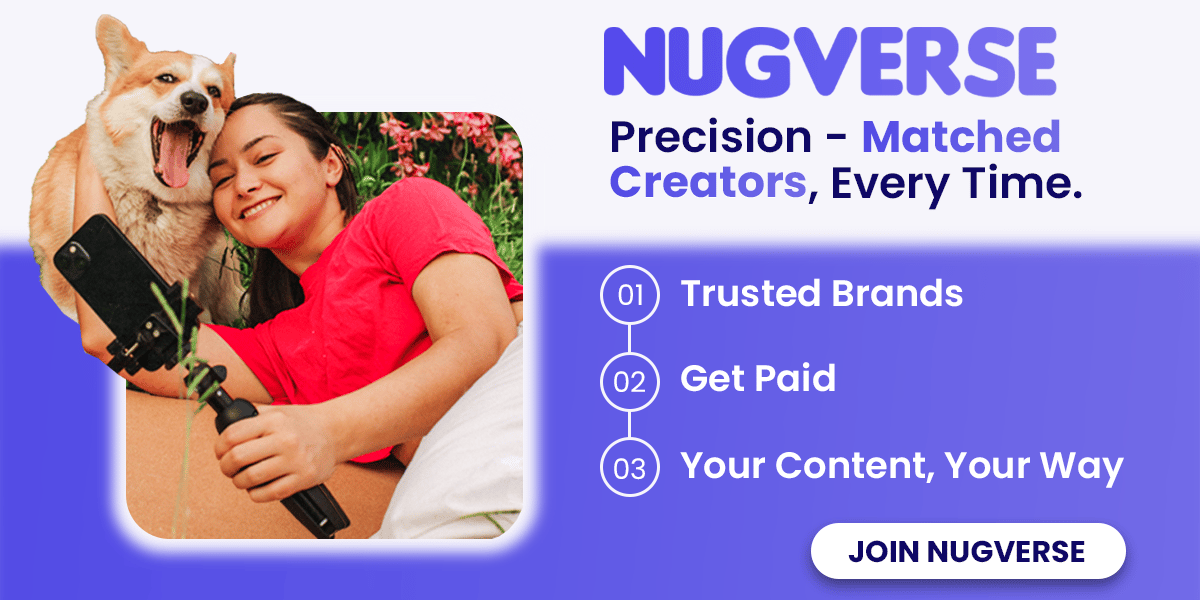 NUGVERSE

Precision - Matched Creators, Every Time.

01 Trusted Brands

02 Get Paid

03 Your Content, Your Way

JOIN NUGVERSE